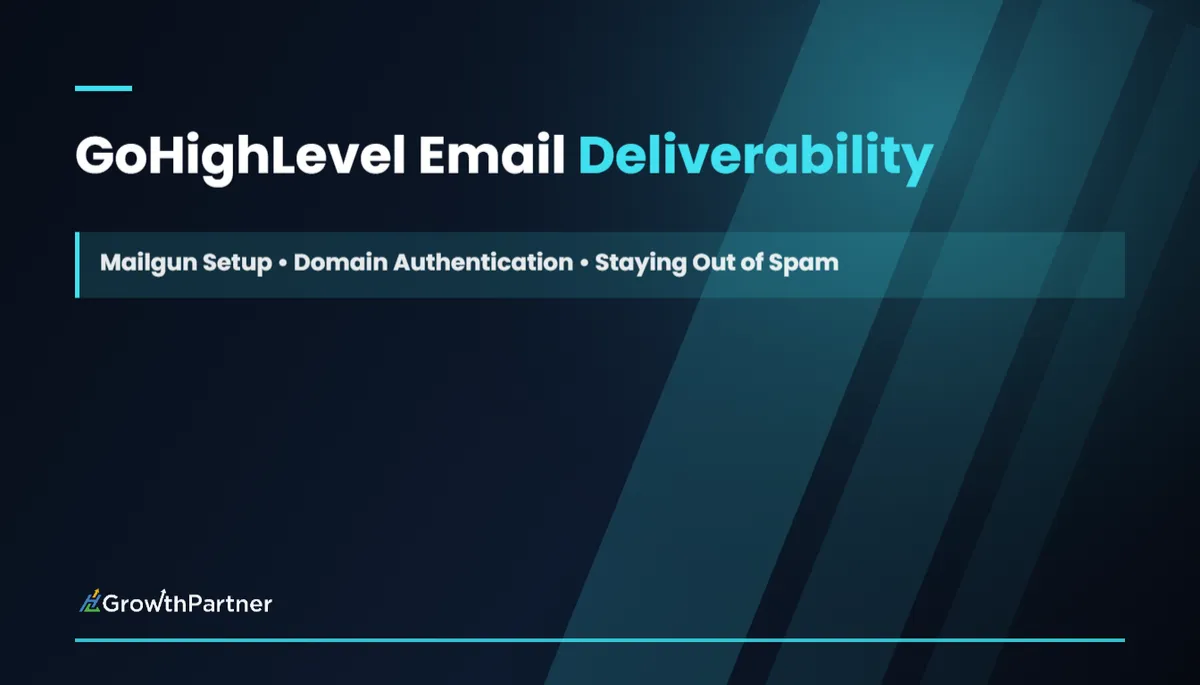 GoHighLevel Email Deliverability

Mailgun Setup • Domain Authentication • Staying Out of Spam

GrowthPartner